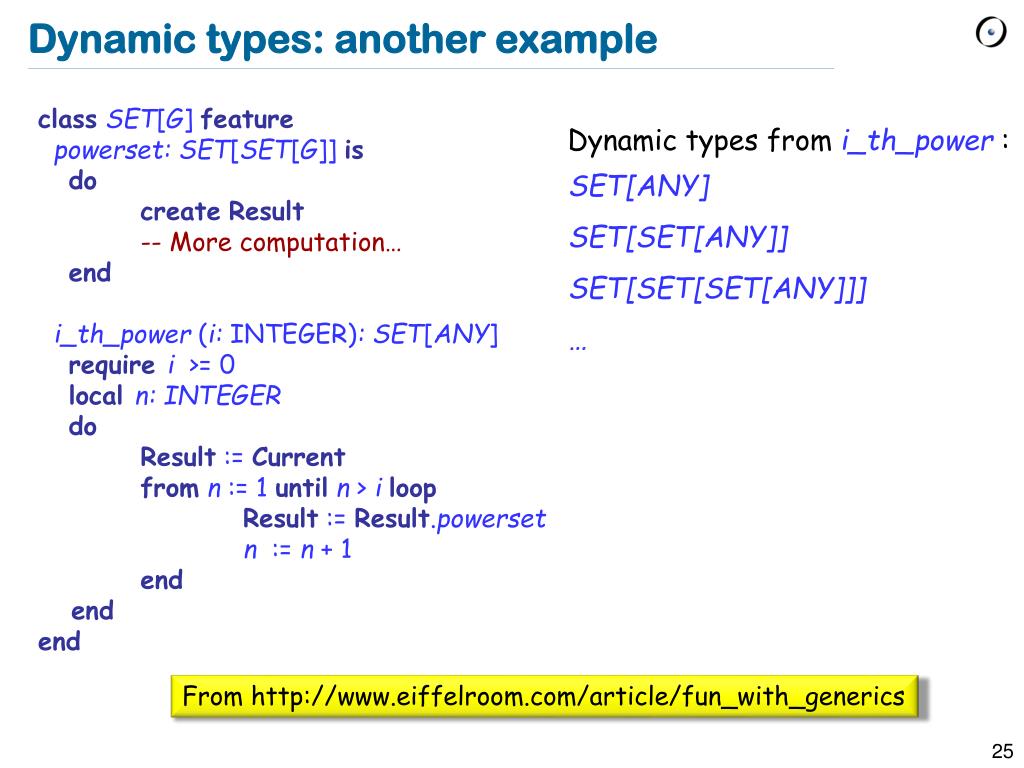 Dynamic types: another example

class SET[G] feature
powerset: SET[SET[G]] is
do
create Result
-- More computation…
end

i_th_power (i: INTEGER): SET[ANY]
require i >= 0
local n: INTEGER
do
Result := Current
from n := 1 until n > i loop
Result := Result.powerset
n := n + 1
end
end
end

Dynamic types from i_th_power :
SET[ANY]
SET[SET[ANY]]
SET[SET[SET[ANY]]]
…

From http://www.eiffelroom.com/article/fun_with_generics

25